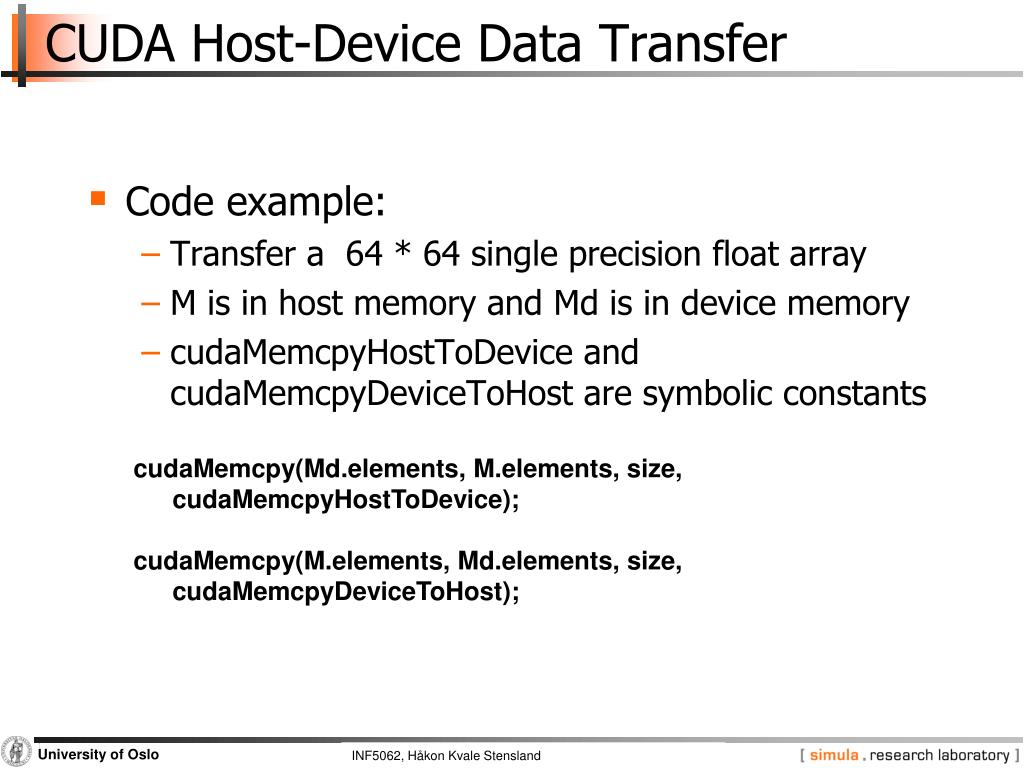 CUDA Host-Device Data Transfer

Code example:
– Transfer a 64 * 64 single precision float array
– M is in host memory and Md is in device memory
– cudaMemcpyHostToDevice and cudaMemcpyDeviceToHost are symbolic constants

cudaMemcpy(Md.elements, M.elements, size, cudaMemcpyHostToDevice);

cudaMemcpy(M.elements, Md.elements, size, cudaMemcpyDeviceToHost);

University of Oslo

INF5062, Håkon Kvale Stensland

[ simula . research laboratory ]